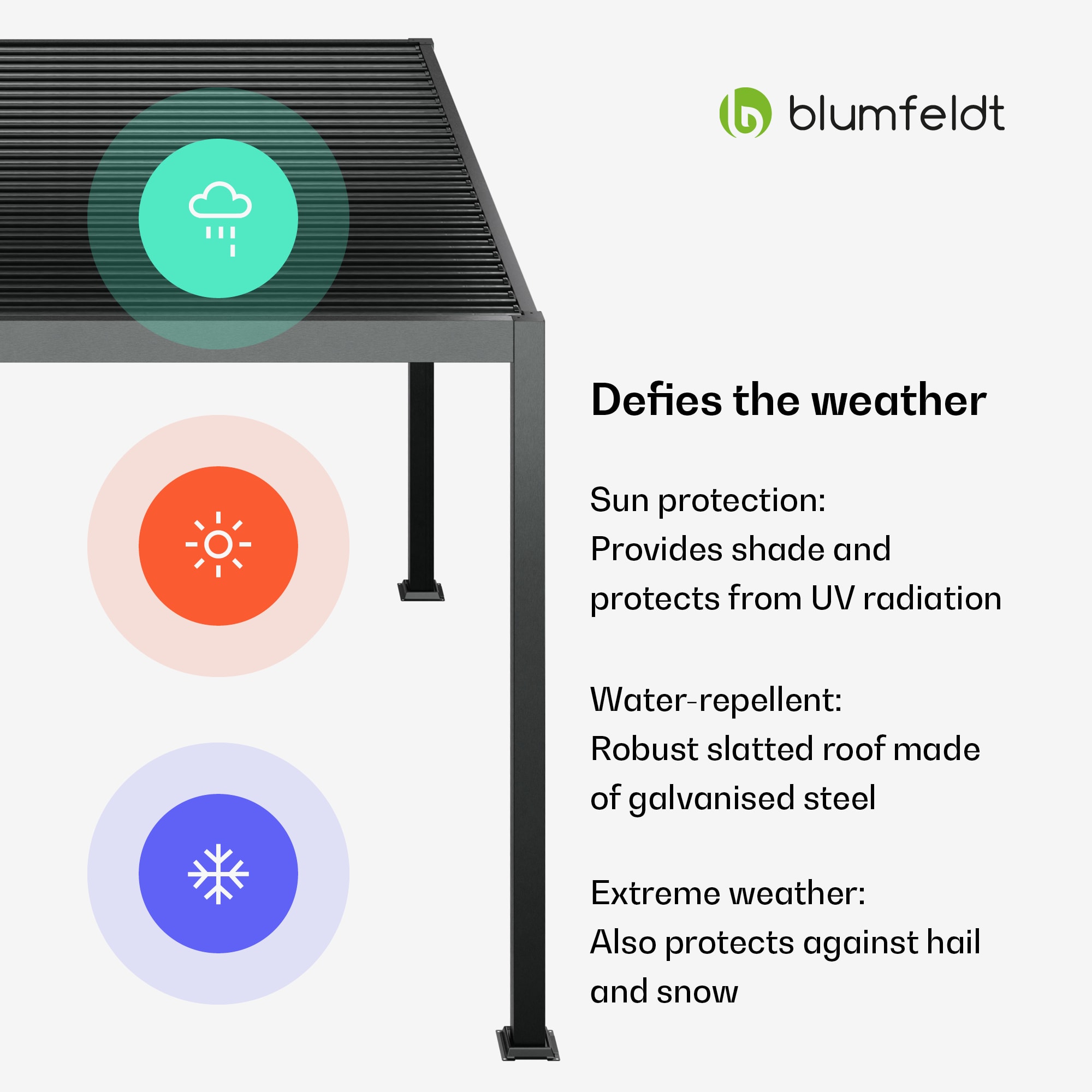 blumfeldt

Defies the weather

Sun protection:
Provides shade and protects from UV radiation

Water-repellent:
Robust slatted roof made of galvanised steel

Extreme weather:
Also protects against hail and snow